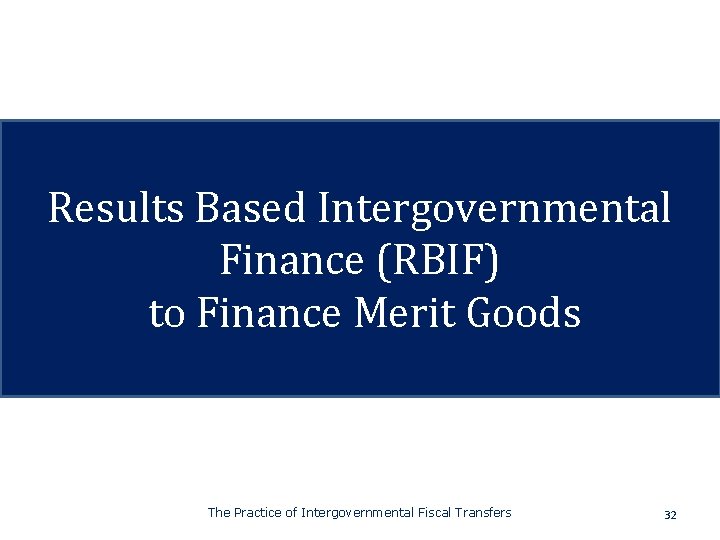 Results Based Intergovernmental Finance (RBIF) to Finance Merit Goods

The Practice of Intergovernmental Fiscal Transfers

32